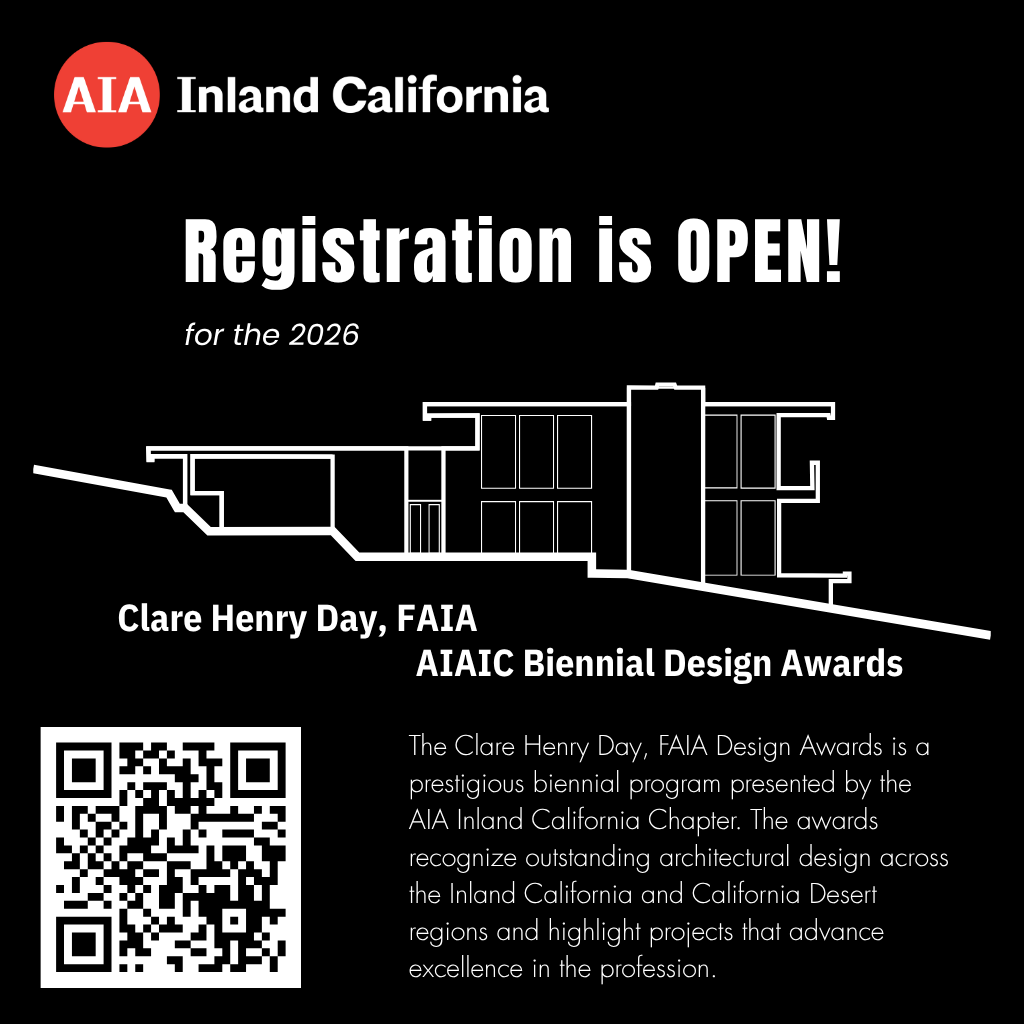 AIA Inland California

Registration is OPEN!

for the 2026

Clare Henry Day, FAIA
AIAIC Biennial Design Awards

The Clare Henry Day, FAIA Design Awards is a prestigious biennial program presented by the AIA Inland California Chapter. The awards recognize outstanding architectural design across the Inland California and California Desert regions and highlight projects that advance excellence in the profession.